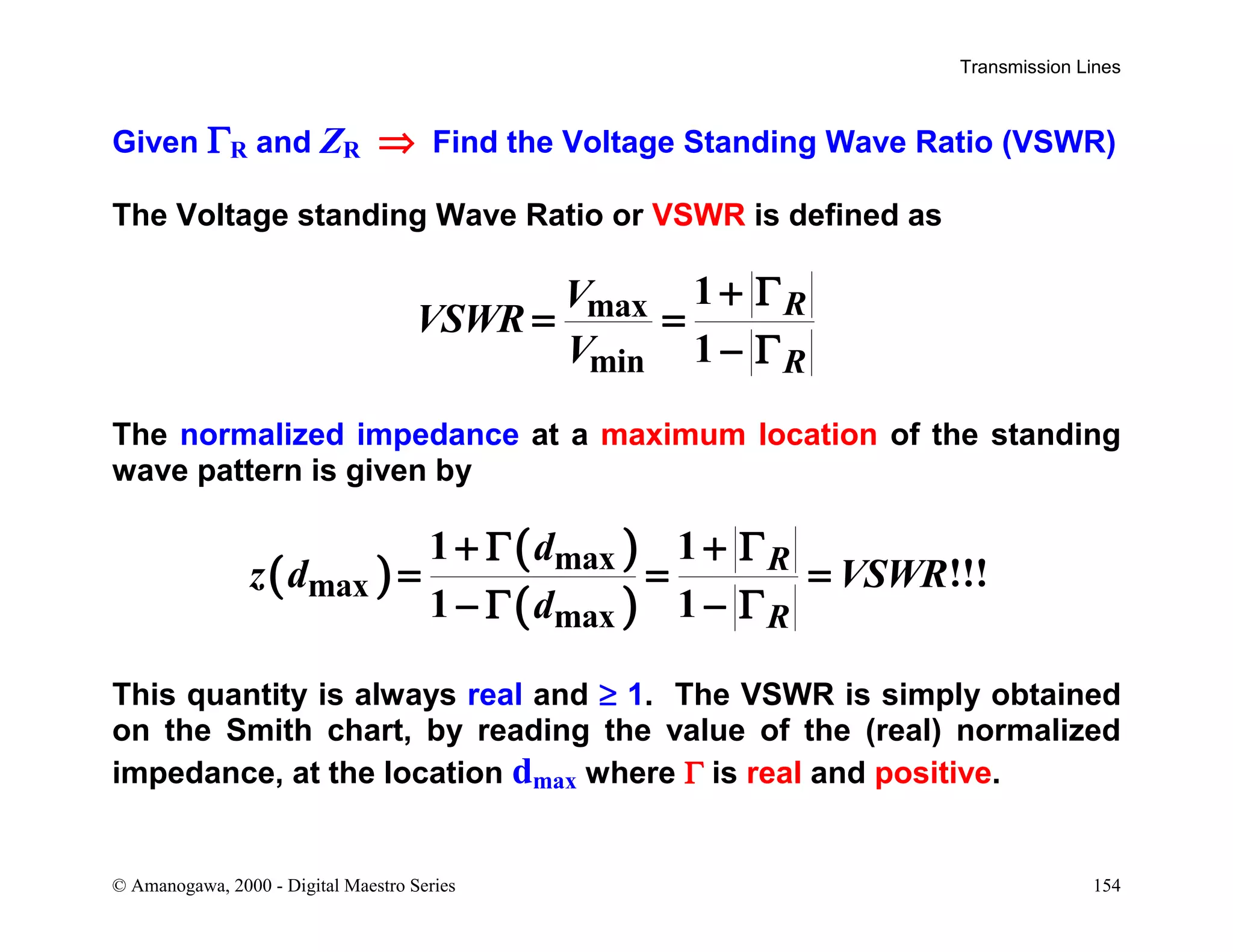 Transmission Lines

Given $\Gamma_R$ and $Z_R$ $\Rightarrow$ Find the Voltage Standing Wave Ratio (VSWR)

The Voltage standing Wave Ratio or VSWR is defined as

$$VSWR = \frac{V_{\max}}{V_{\min}} = \frac{1+|\Gamma_R|}{1-|\Gamma_R|}$$

The normalized impedance at a maximum location of the standing wave pattern is given by

$$z(d_{\max}) = \frac{1+\Gamma(d_{\max})}{1-\Gamma(d_{\max})} = \frac{1+|\Gamma_R|}{1-|\Gamma_R|} = VSWR!!!$$

This quantity is always real and $\geq 1$. The VSWR is simply obtained on the Smith chart, by reading the value of the (real) normalized impedance, at the location $d_{\max}$ where $\Gamma$ is real and positive.

© Amanogawa, 2000 - Digital Maestro Series

154